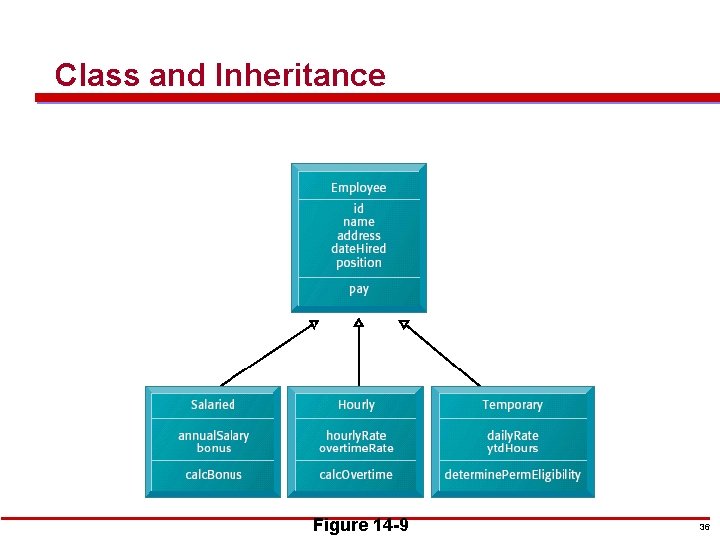 Class and Inheritance

Employee

id
name
address
dateHired
position

pay

Salaried

annualSalary
bonus

calcBonus

Hourly

hourlyRate
overtimeRate

calcOvertime

Temporary

dailyRate
ytdHours

determinePermEligibility

Figure 14-9

36